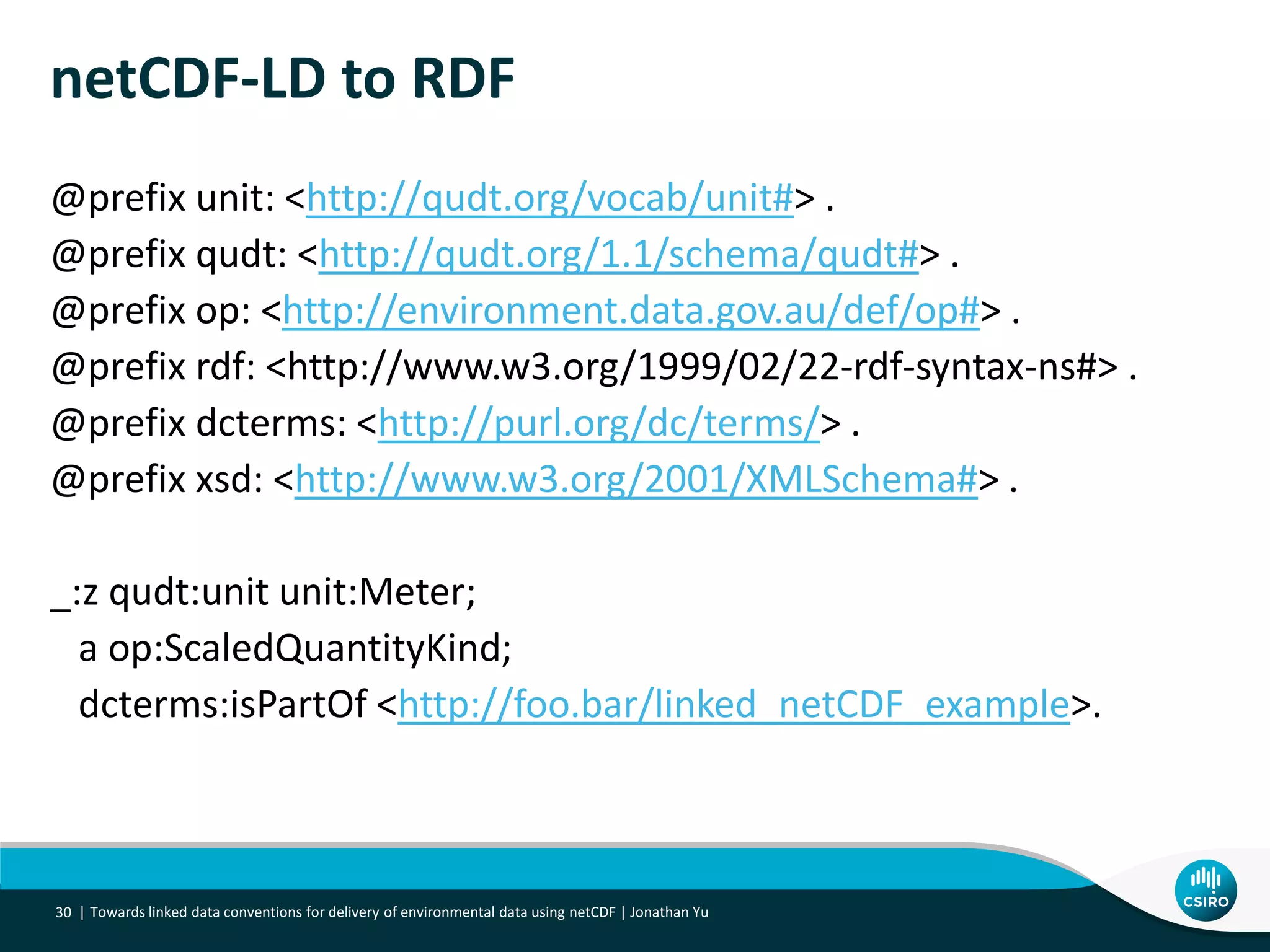 netCDF-LD to RDF

@prefix unit: <http://qudt.org/vocab/unit#> .
@prefix qudt: <http://qudt.org/1.1/schema/qudt#> .
@prefix op: <http://environment.data.gov.au/def/op#> .
@prefix rdf: <http://www.w3.org/1999/02/22-rdf-syntax-ns#> .
@prefix dcterms: <http://purl.org/dc/terms/> .
@prefix xsd: <http://www.w3.org/2001/XMLSchema#> .

_:z qudt:unit unit:Meter;
a op:ScaledQuantityKind;
dcterms:isPartOf <http://foo.bar/linked_netCDF_example>.

30 | Towards linked data conventions for delivery of environmental data using netCDF | Jonathan Yu

CSIRO